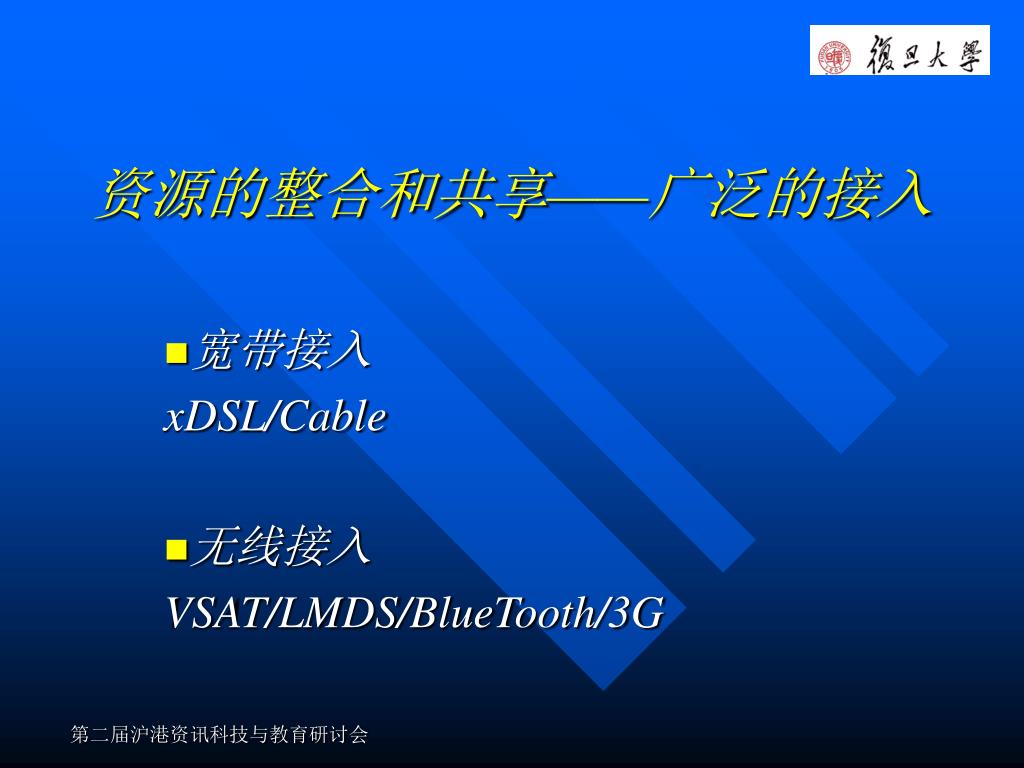 復旦大學

资源的整合和共享——广泛的接入

宽带接入
xDSL/Cable

无线接入
VSAT/LMDS/BlueTooth/3G

第二届沪港资讯科技与教育研讨会